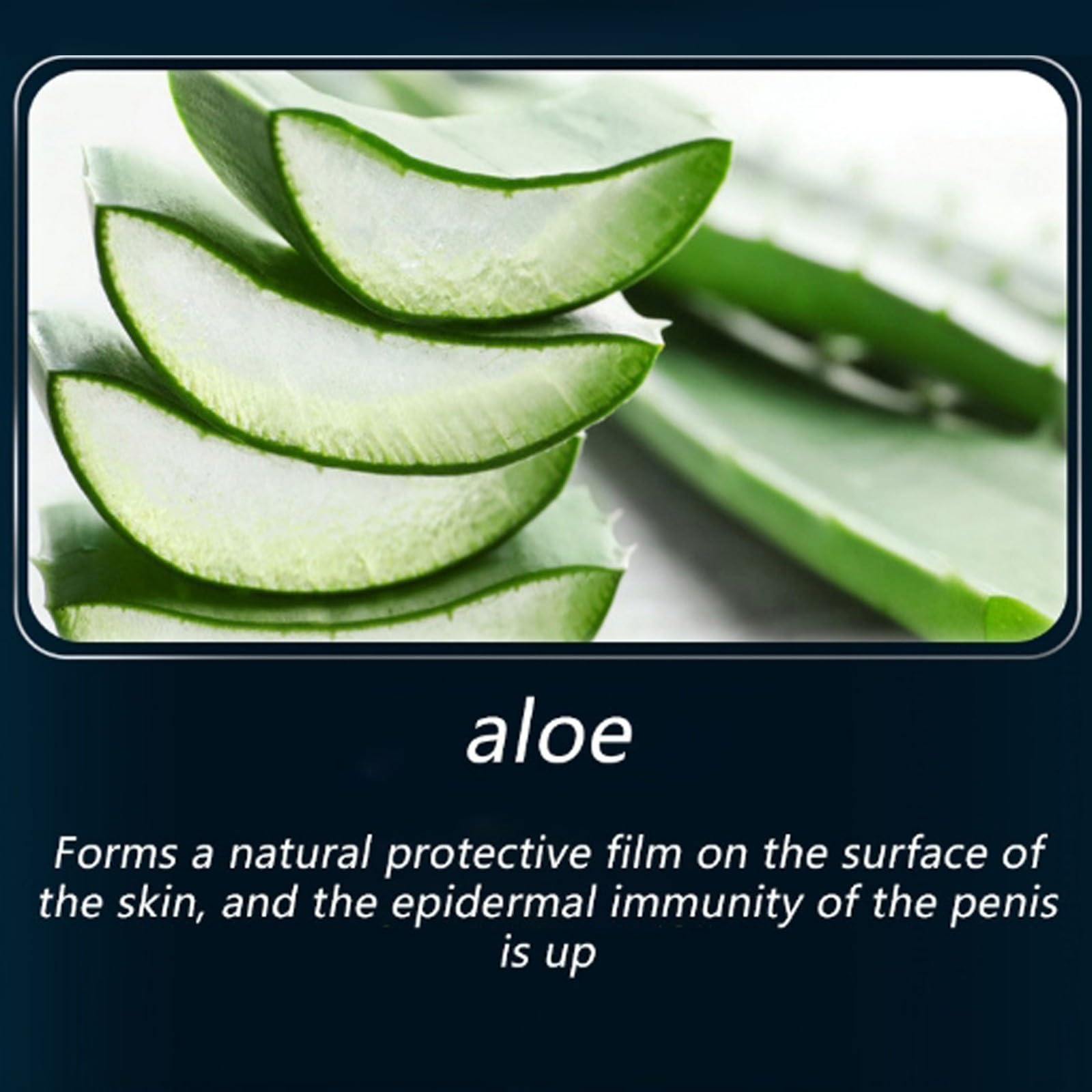 aloe

Forms a natural protective film on the surface of the skin, and the epidermal immunity of the penis is up